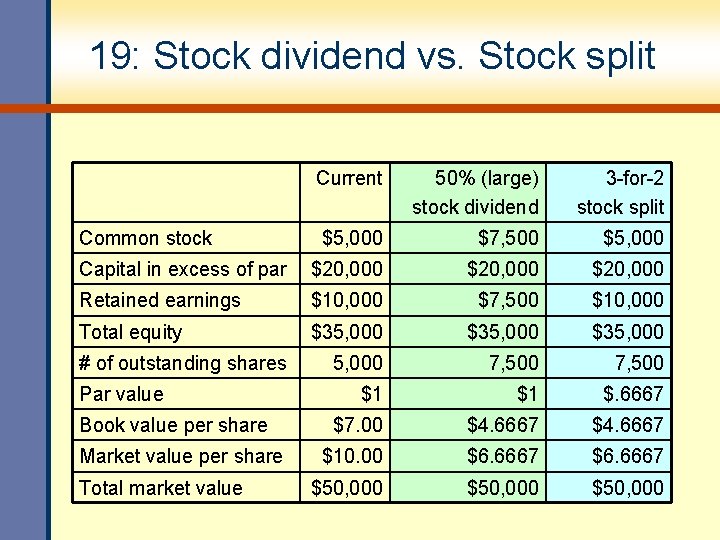 19: Stock dividend vs. Stock split

| | Current | 50% (large) stock dividend | 3-for-2 stock split |
|---|---|---|---|
| Common stock | \$5,000 | \$7,500 | \$5,000 |
| Capital in excess of par | \$20,000 | \$20,000 | \$20,000 |
| Retained earnings | \$10,000 | \$7,500 | \$10,000 |
| Total equity | \$35,000 | \$35,000 | \$35,000 |
| # of outstanding shares | 5,000 | 7,500 | 7,500 |
| Par value | \$1 | \$1 | \$.6667 |
| Book value per share | \$7.00 | \$4.6667 | \$4.6667 |
| Market value per share | \$10.00 | \$6.6667 | \$6.6667 |
| Total market value | \$50,000 | \$50,000 | \$50,000 |